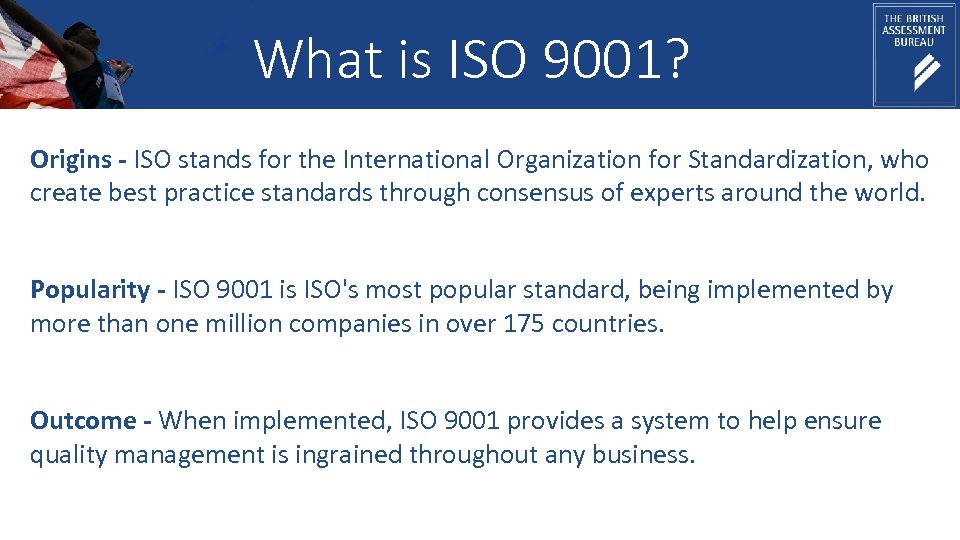 What is ISO 9001?

THE BRITISH ASSESSMENT BUREAU

Origins - ISO stands for the International Organization for Standardization, who create best practice standards through consensus of experts around the world.

Popularity - ISO 9001 is ISO's most popular standard, being implemented by more than one million companies in over 175 countries.

Outcome - When implemented, ISO 9001 provides a system to help ensure quality management is ingrained throughout any business.